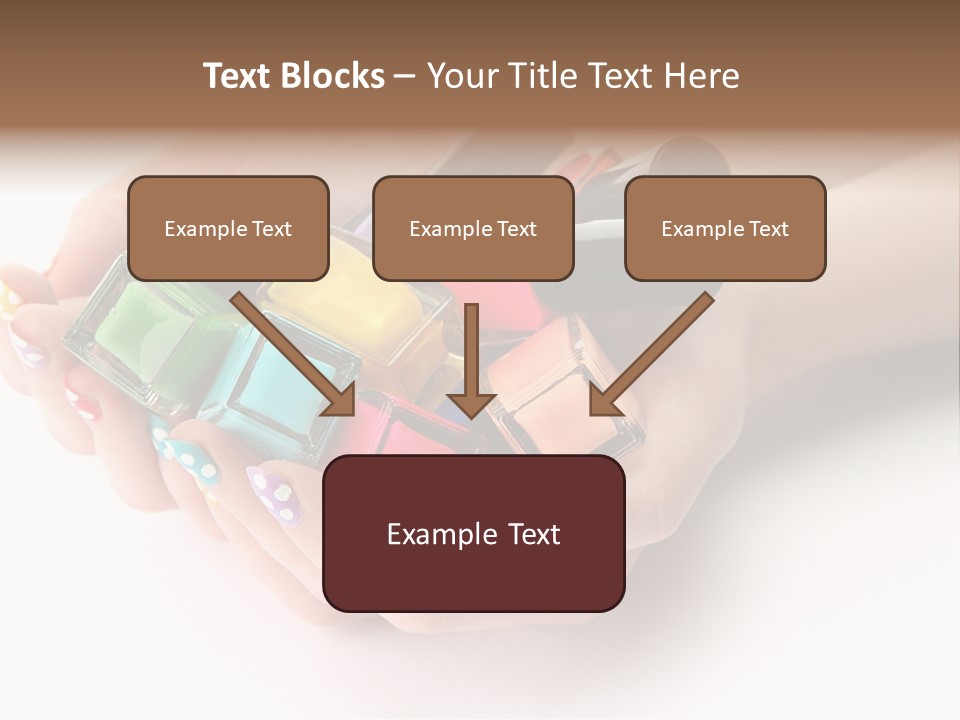 Text Blocks – Your Title Text Here

Example Text

Example Text

Example Text

Example Text